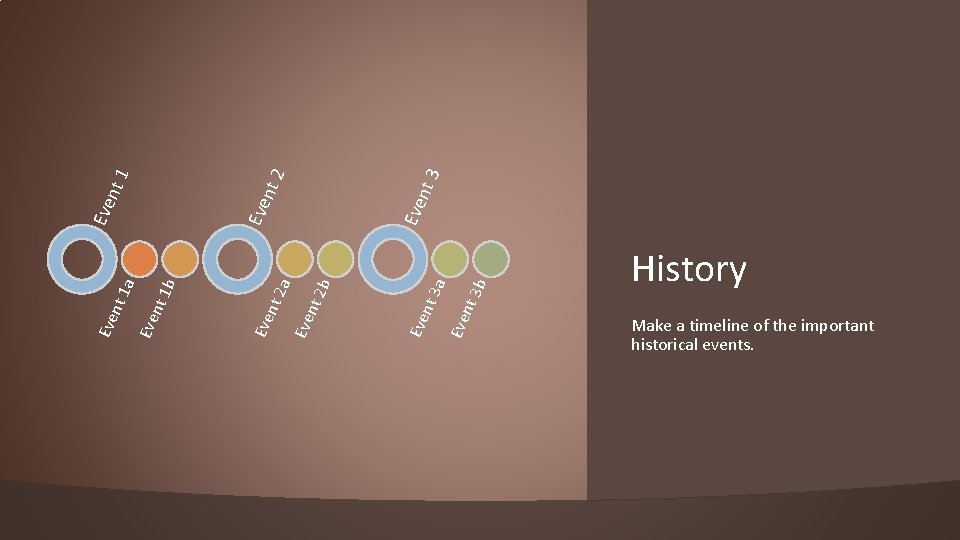 Event 1
Event 1a
Event 1b
Event 2
Event 2a
Event 2b
Event 3
Event 3a
Event 3b

History

Make a timeline of the important historical events.